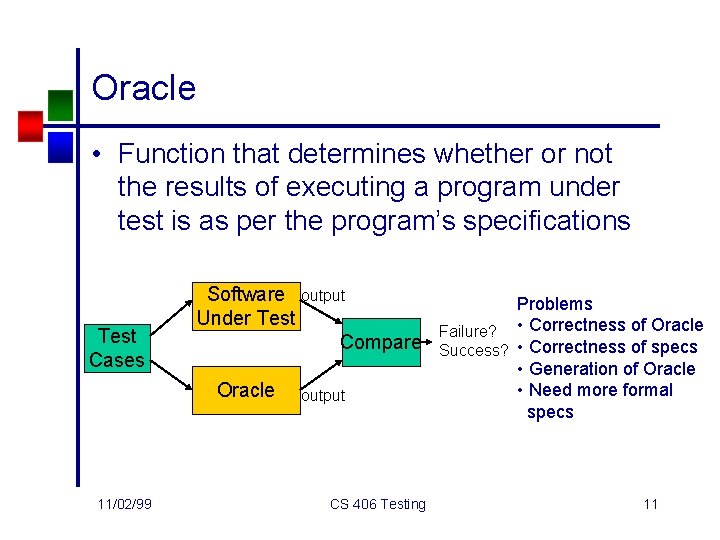 Oracle

• Function that determines whether or not the results of executing a program under test is as per the program's specifications

Test Cases

Software Under Test

output

Oracle

output

Compare

Failure?
Success?

Problems
• Correctness of Oracle
• Correctness of specs
• Generation of Oracle
• Need more formal specs

11/02/99

CS 406 Testing

11